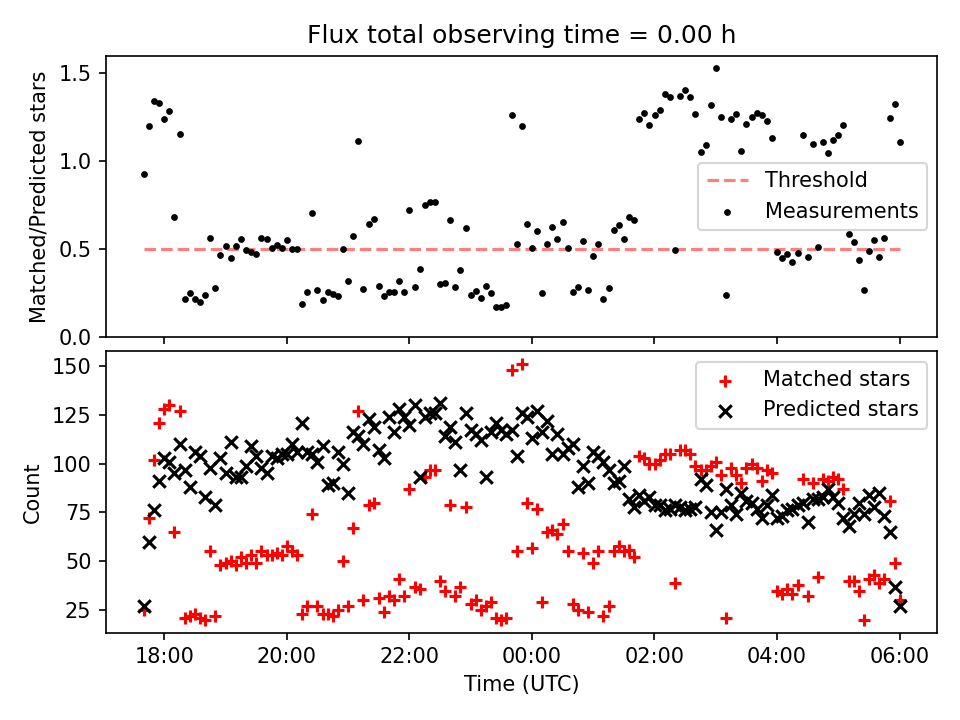 Flux total observing time = 0.00 h

Matched/Predicted stars

1.5
1.0
0.5
0.0

Threshold
Measurements

Count

150
125
100
75
50
25

Matched stars
Predicted stars

18:00
20:00
22:00
00:00
02:00
04:00
06:00

Time (UTC)